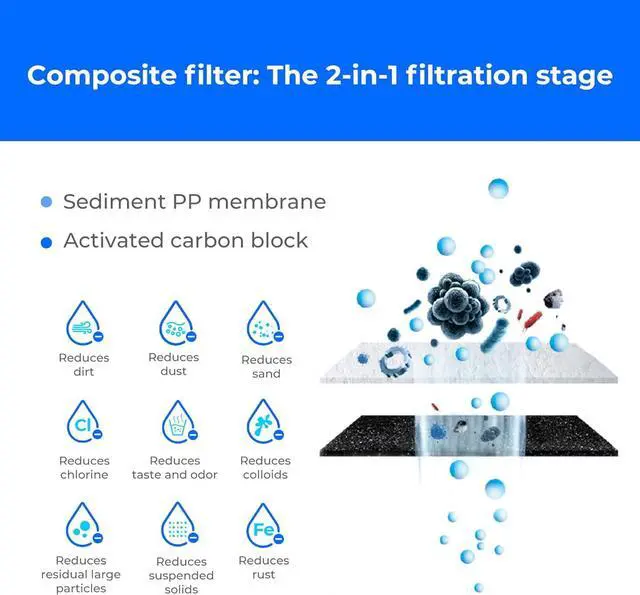 Composite filter: The 2-in-1 filtration stage

Sediment PP membrane

Activated carbon block

Reduces dirt

Reduces dust

Reduces sand

Cl

Reduces chlorine

Reduces taste and odor

Reduces colloids

Reduces residual large particles

Reduces suspended solids

Fe

Reduces rust